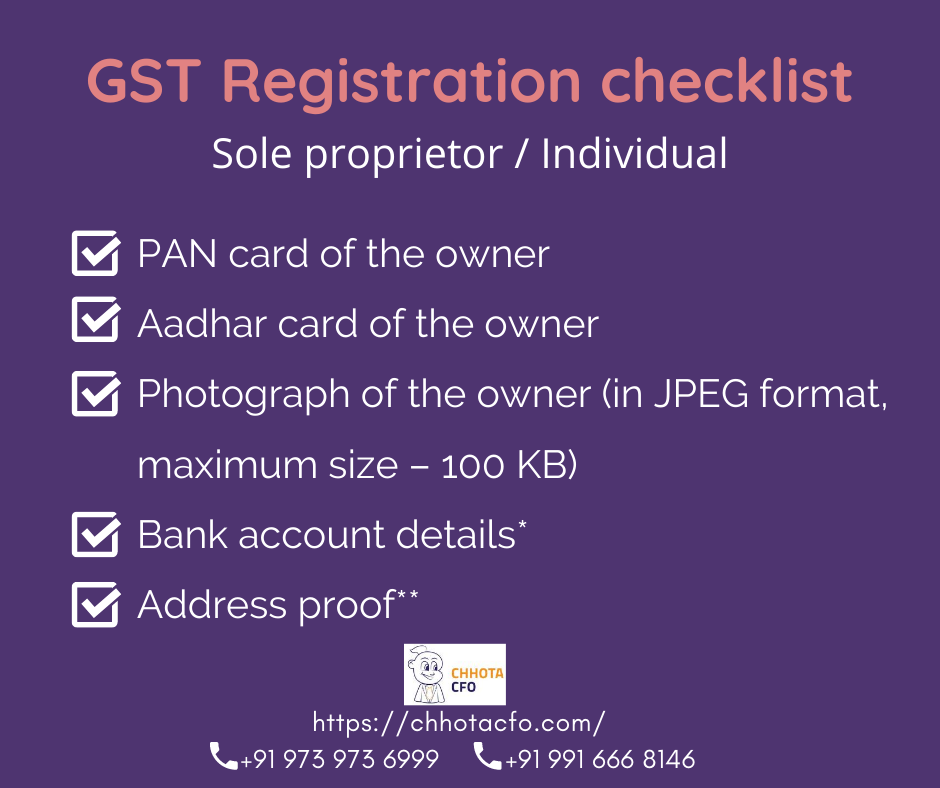 GST Registration checklist

Sole proprietor / Individual

PAN card of the owner

Aadhar card of the owner

Photograph of the owner (in JPEG format, maximum size – 100 KB)

Bank account details*

Address proof**

CHHOTA CFO

https://chhotacfo.com/

+91 973 973 6999 +91 991 666 8146